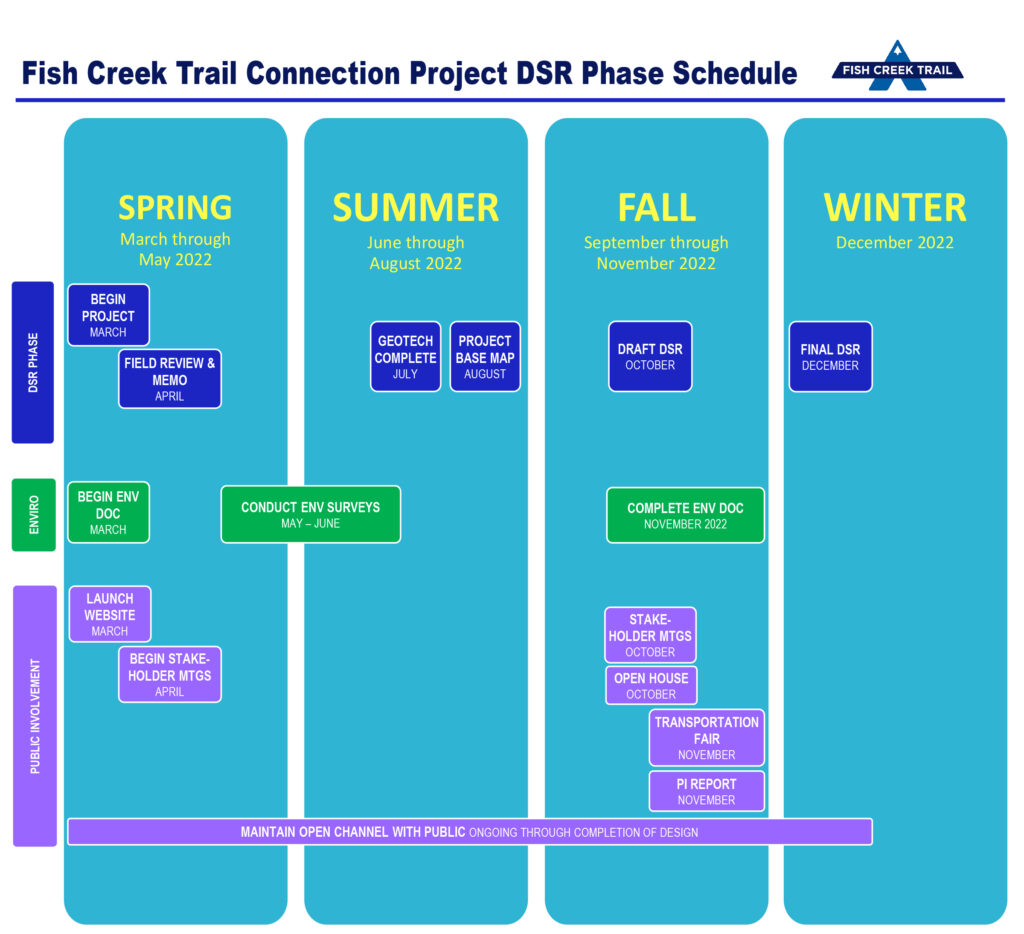 Fish Creek Trail Connection Project DSR Phase Schedule

FISH CREEK TRAIL

SPRING
March through May 2022

SUMMER
June through August 2022

FALL
September through November 2022

WINTER
December 2022

DSR PHASE

BEGIN PROJECT
MARCH

FIELD REVIEW & MEMO
APRIL

GEOTECH COMPLETE
JULY

PROJECT BASE MAP
AUGUST

DRAFT DSR
OCTOBER

FINAL DSR
DECEMBER

ENVIRO

BEGIN ENV DOC
MARCH

CONDUCT ENV SURVEYS
MAY – JUNE

COMPLETE ENV DOC
NOVEMBER 2022

PUBLIC INVOLVEMENT

LAUNCH WEBSITE
MARCH

BEGIN STAKEHOLDER MTGS
APRIL

STAKEHOLDER MTGS
OCTOBER

OPEN HOUSE
OCTOBER

TRANSPORTATION FAIR
NOVEMBER

PI REPORT
NOVEMBER

MAINTAIN OPEN CHANNEL WITH PUBLIC ONGOING THROUGH COMPLETION OF DESIGN